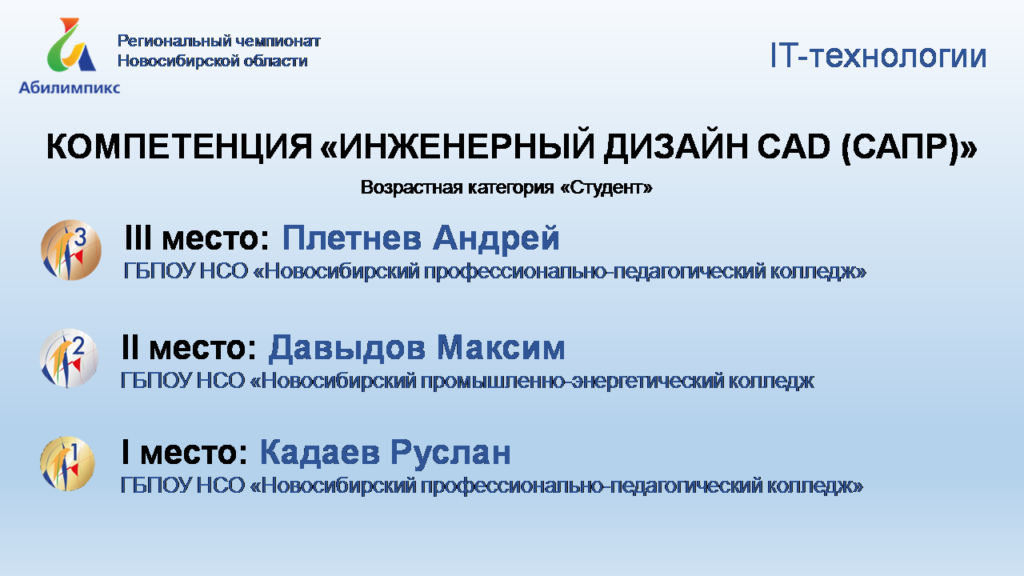 Абилимпикс

Региональный чемпионат Новосибирской области

IT-технологии

КОМПЕТЕНЦИЯ «ИНЖЕНЕРНЫЙ ДИЗАЙН CAD (САПР)»

Возрастная категория «Студент»

3

III место: Плетнев Андрей
ГБПОУ НСО «Новосибирский профессионально-педагогический колледж»

2

II место: Давыдов Максим
ГБПОУ НСО «Новосибирский промышленно-энергетический колледж

1

I место: Кадаев Руслан
ГБПОУ НСО «Новосибирский профессионально-педагогический колледж»